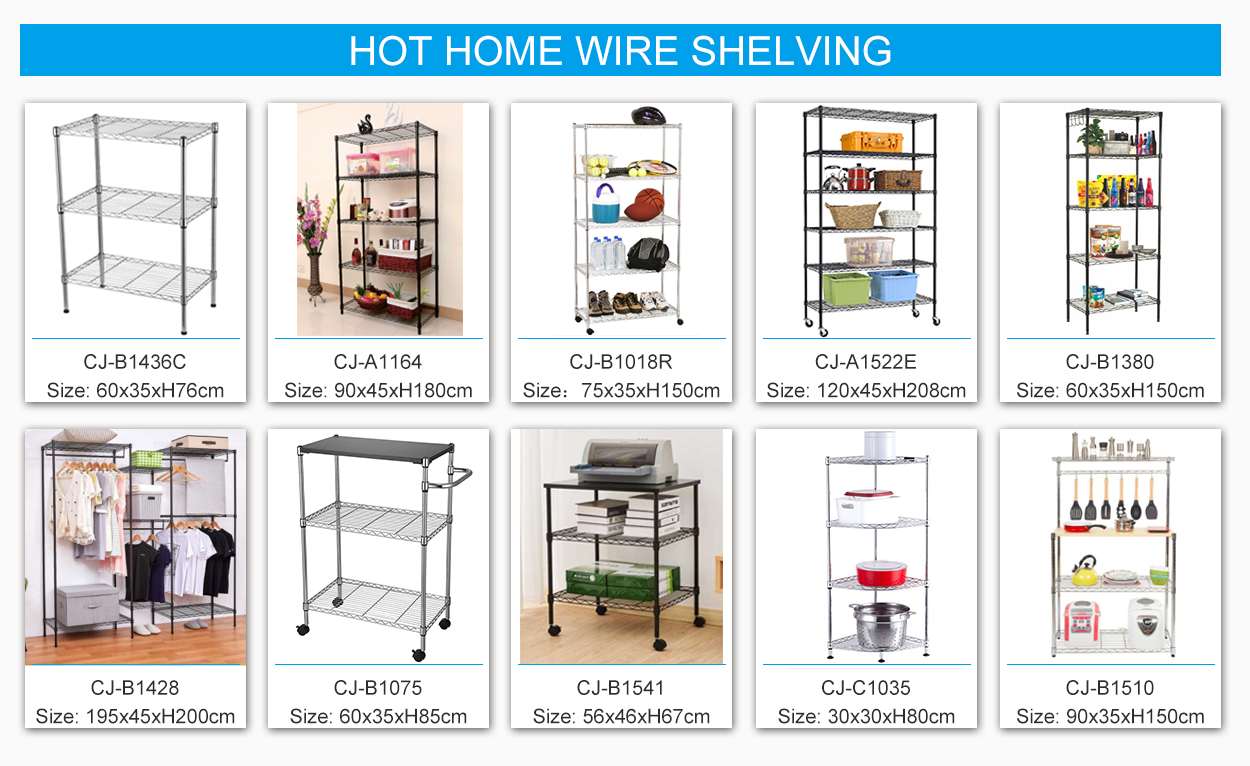 HOT HOME WIRE SHELVING

CJ-B1436C
Size: 60x35xH76cm

CJ-A1164
Size: 90x45xH180cm

CJ-B1018R
Size：75x35xH150cm

CJ-A1522E
Size: 120x45xH208cm

CJ-B1380
Size: 60x35xH150cm

CJ-B1428
Size: 195x45xH200cm

CJ-B1075
Size: 60x35xH85cm

CJ-B1541
Size: 56x46xH67cm

CJ-C1035
Size: 30x30xH80cm

CJ-B1510
Size: 90x35xH150cm